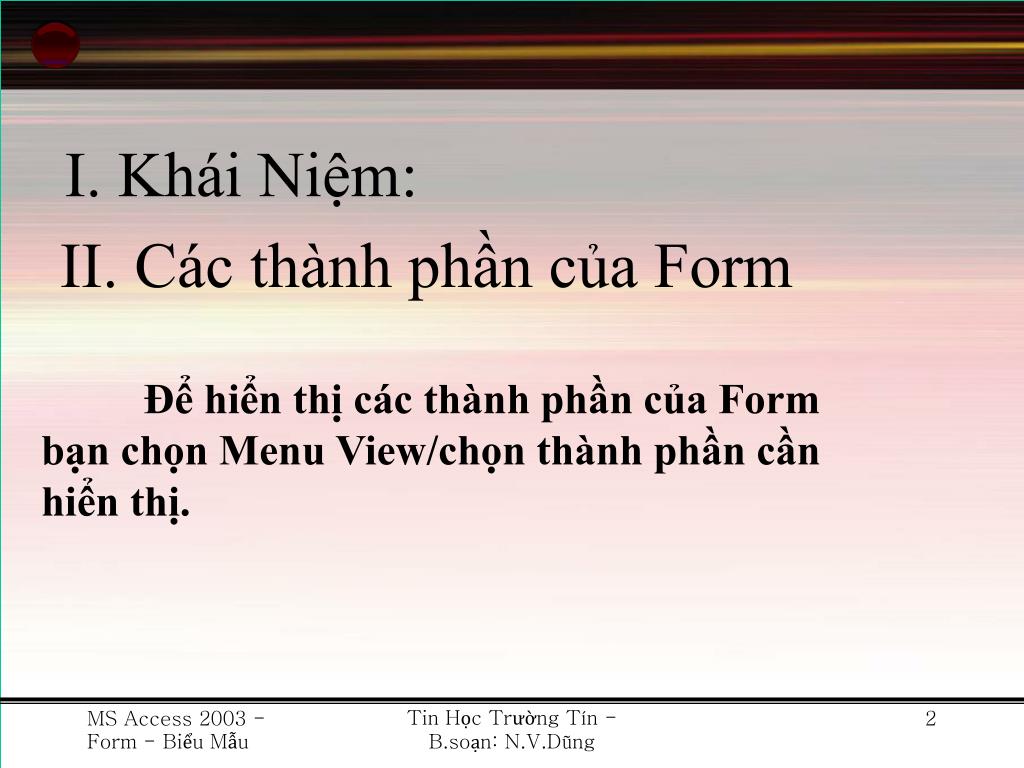 I. Khái Niệm:

II. Các thành phần của Form

Để hiển thị các thành phần của Form bạn chọn Menu View/chọn thành phần cần hiển thị.

MS Access 2003 - Form - Biểu Mẫu

Tin Học Trường Tín - B.soạn: N.V.Dũng

2